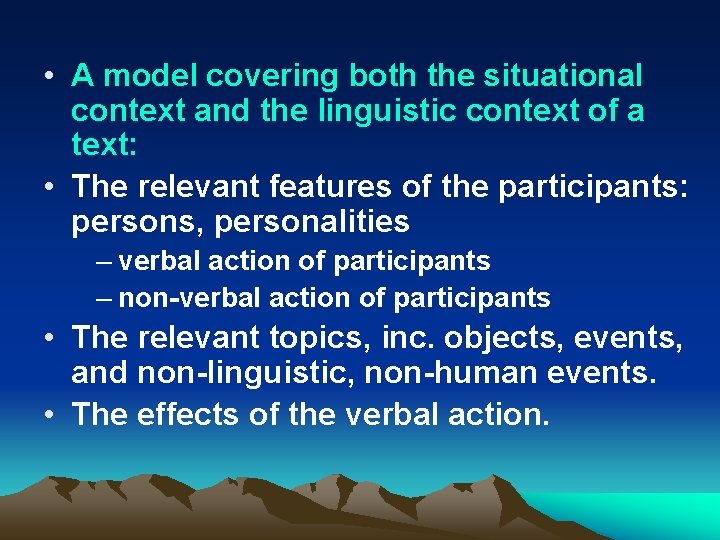 • A model covering both the situational context and the linguistic context of a text:
• The relevant features of the participants: persons, personalities
– verbal action of participants
– non-verbal action of participants
• The relevant topics, inc. objects, events, and non-linguistic, non-human events.
• The effects of the verbal action.